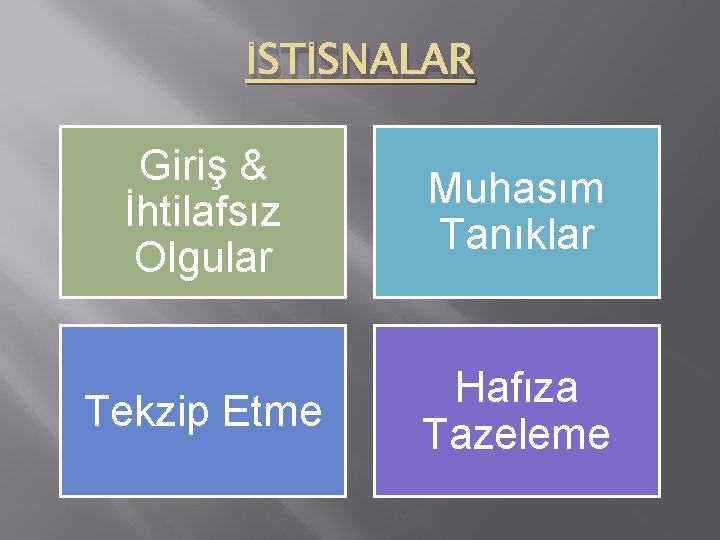 İSTİSNALAR

Giriş & İhtilafsız Olgular

Muhasım Tanıklar

Tekzip Etme

Hafıza Tazeleme